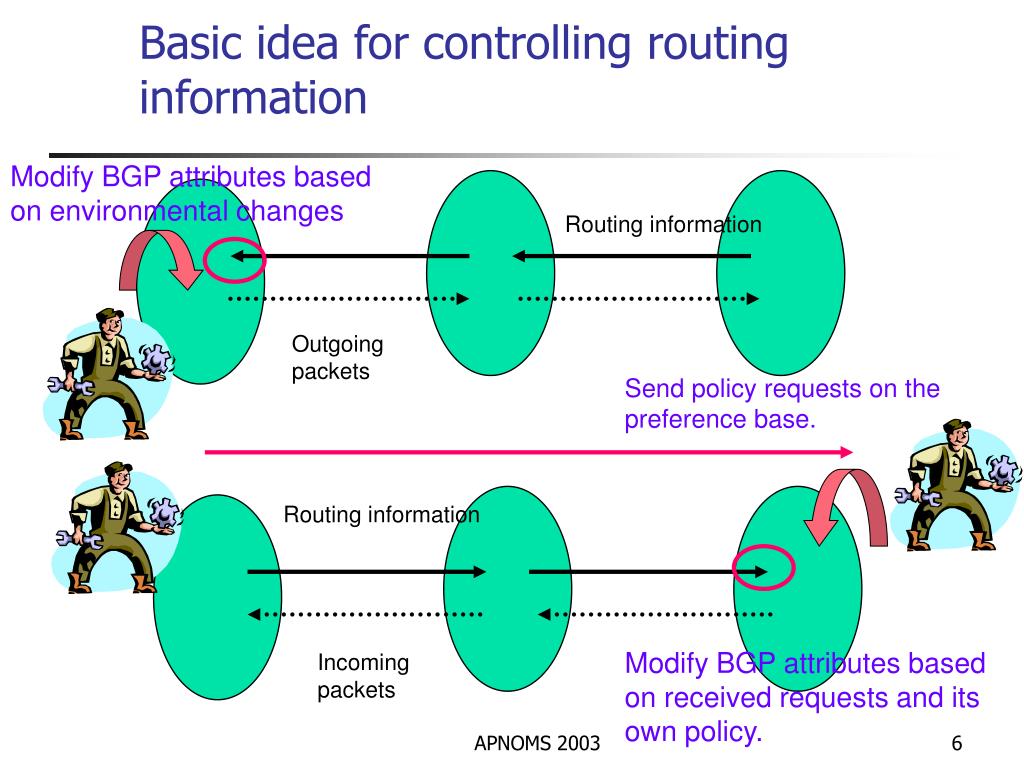 Basic idea for controlling routing information

Modify BGP attributes based on environmental changes

Routing information

Outgoing packets

Send policy requests on the preference base.

Routing information

Incoming packets

Modify BGP attributes based on received requests and its own policy.

APNOMS 2003

6